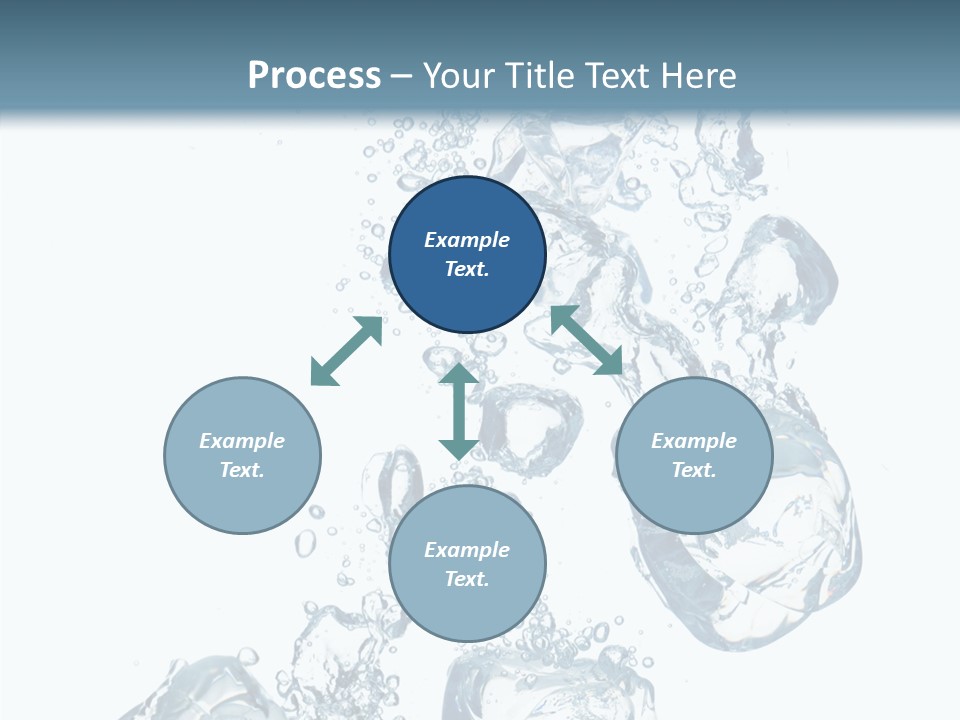 Process – Your Title Text Here

Example Text.

Example Text.

Example Text.

Example Text.